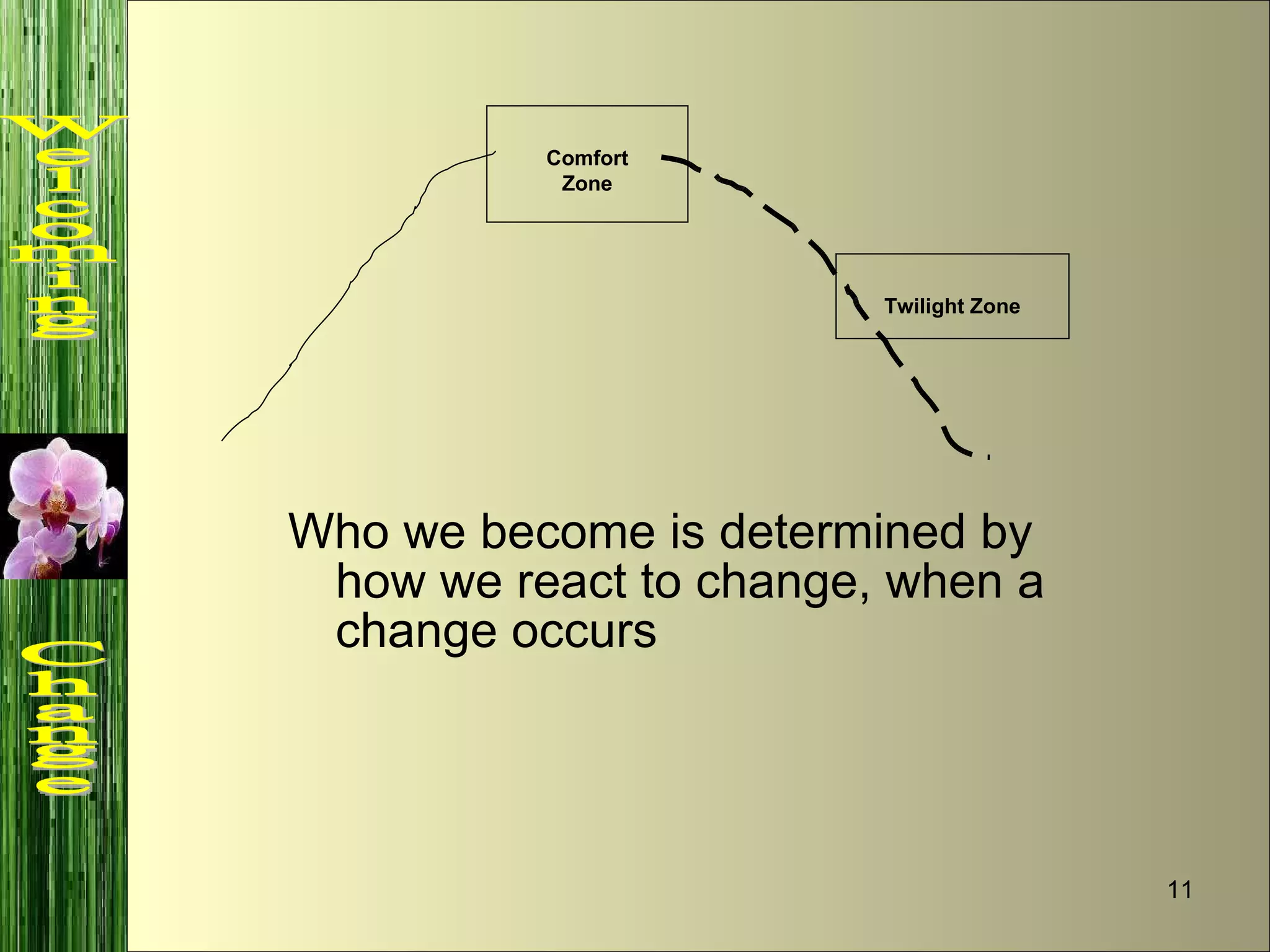 Welcoming

Change

Comfort Zone

Twilight Zone

Who we become is determined by how we react to change, when a change occurs

11